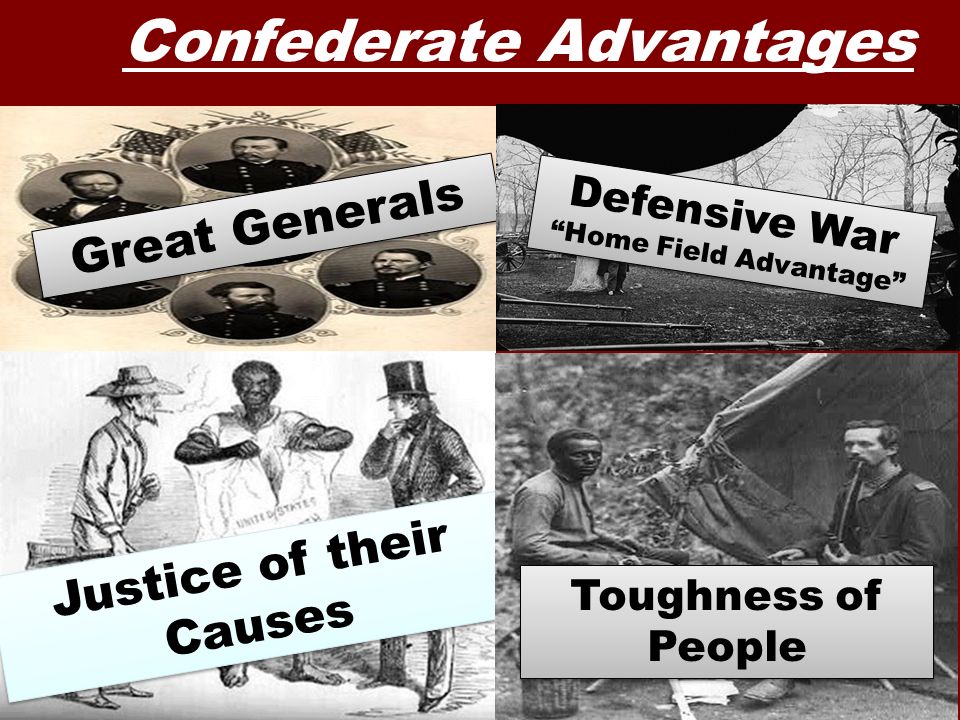 Confederate Advantages

Great Generals

Defensive War
"Home Field Advantage"

UNITED STATES

Justice of their Causes

Toughness of People